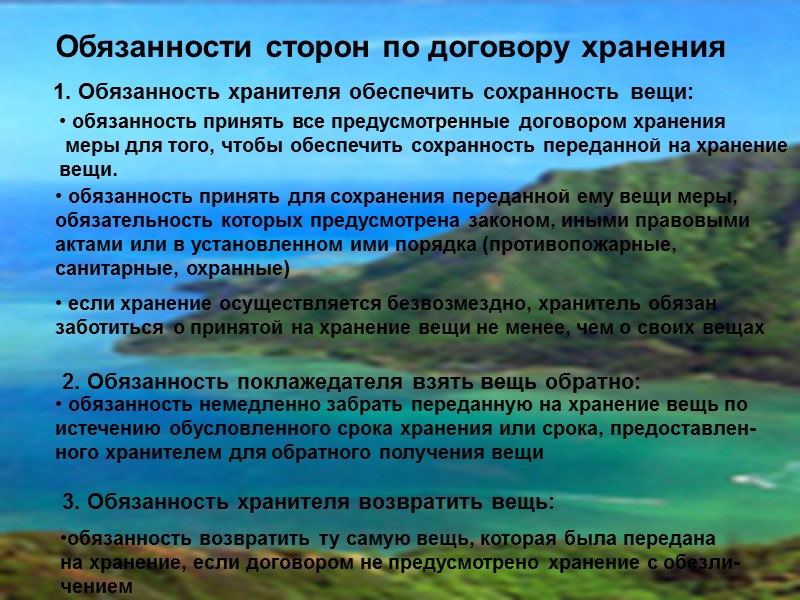 Обязанности сторон по договору хранения

1. Обязанность хранителя обеспечить сохранность вещи:

• обязанность принять все предусмотренные договором хранения меры для того, чтобы обеспечить сохранность переданной на хранение вещи.

• обязанность принять для сохранения переданной ему вещи меры, обязательность которых предусмотрена законом, иными правовыми актами или в установленном ими порядка (противопожарные, санитарные, охранные)

• если хранение осуществляется безвозмездно, хранитель обязан заботиться о принятой на хранение вещи не менее, чем о своих вещах

2. Обязанность поклажедателя взять вещь обратно:

• обязанность немедленно забрать переданную на хранение вещь по истечению обусловленного срока хранения или срока, предоставленного хранителем для обратного получения вещи

3. Обязанность хранителя возвратить вещь:

•обязанность возвратить ту самую вещь, которая была передана на хранение, если договором не предусмотрено хранение с обезличением